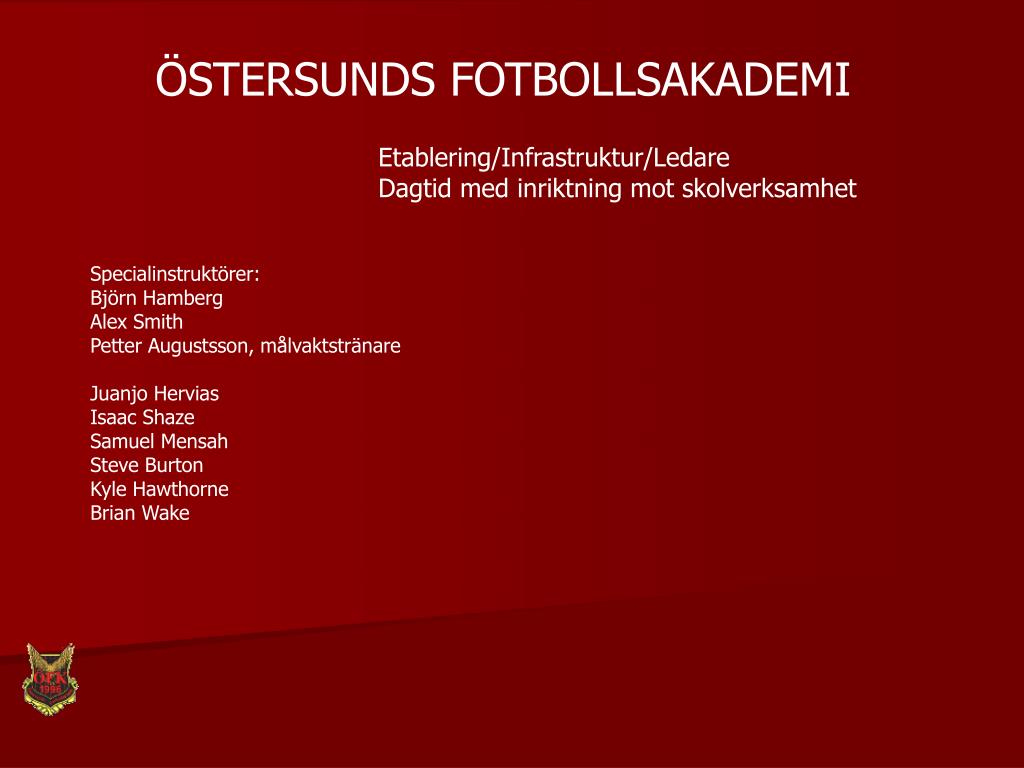 ÖSTERSUNDS FOTBOLLSAKADEMI

Etablering/Infrastruktur/Ledare
Dagtid med inriktning mot skolverksamhet

Specialinstruktörer:
Björn Hamberg
Alex Smith
Petter Augustsson, målvaktstränare

Juanjo Hervias
Isaac Shaze
Samuel Mensah
Steve Burton
Kyle Hawthorne
Brian Wake

ÖFK
1996